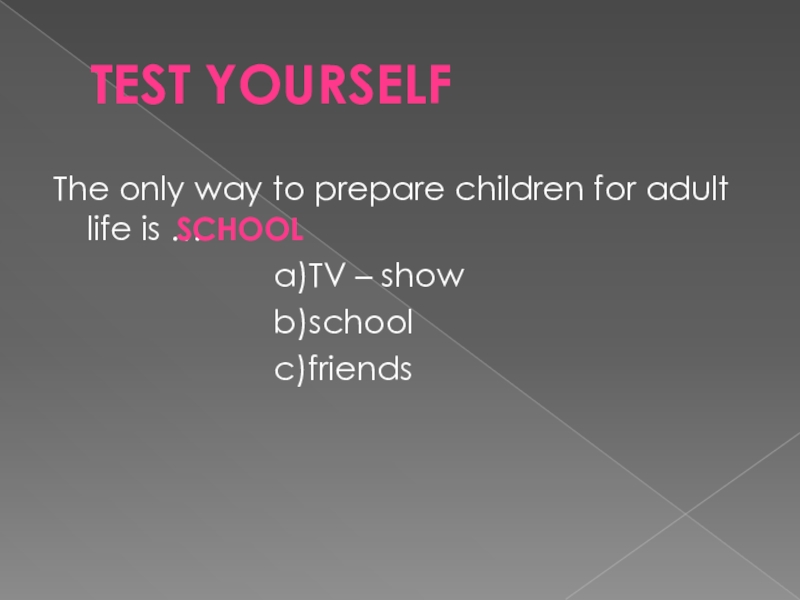 TEST YOURSELF

The only way to prepare children for adult life is … SCHOOL

a)TV – show

b)school

c)friends